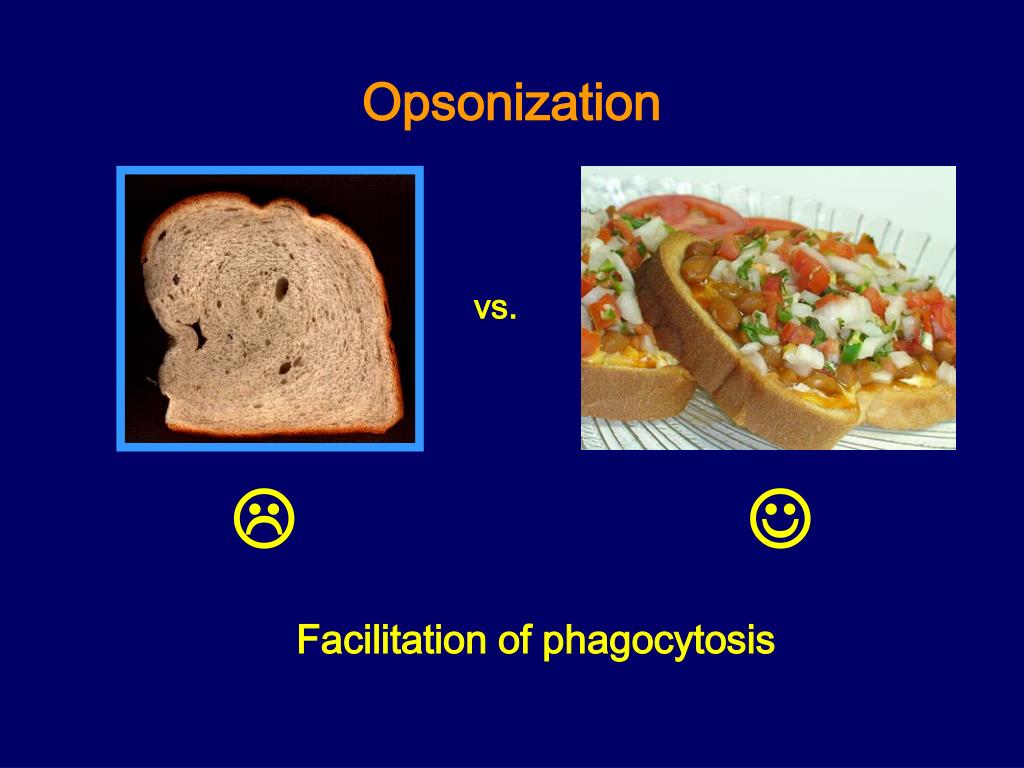 Opsonization

vs.

☹ ☺

Facilitation of phagocytosis